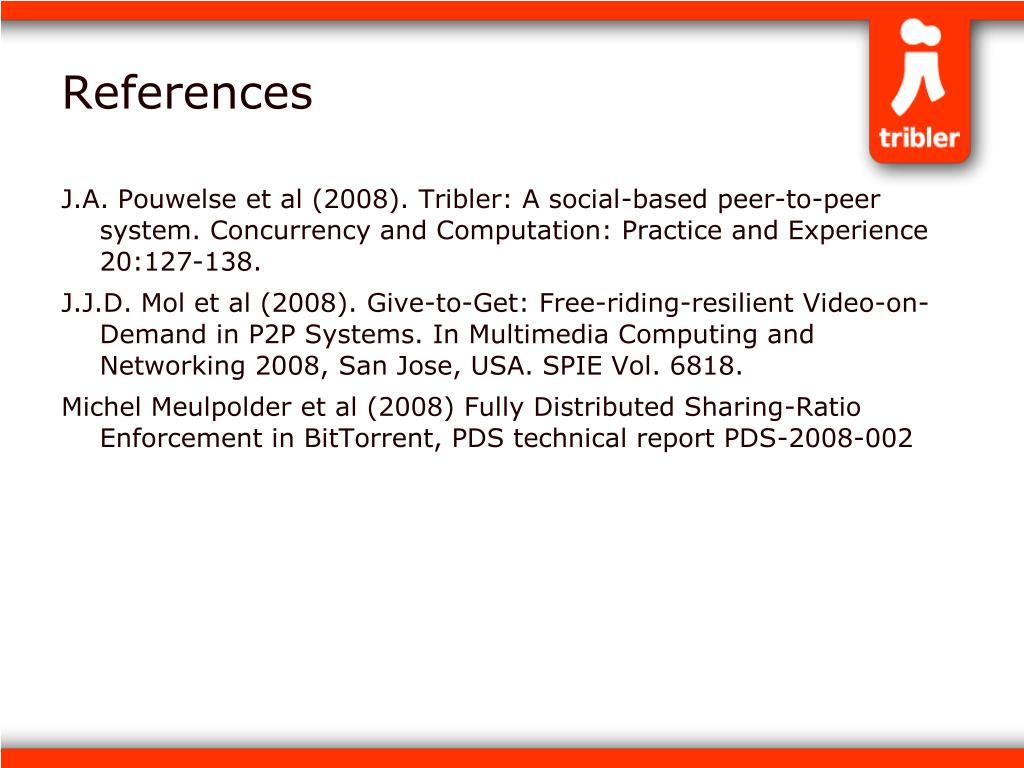 References

tribler

J.A. Pouwelse et al (2008). Tribler: A social-based peer-to-peer system. Concurrency and Computation: Practice and Experience 20:127-138.

J.J.D. Mol et al (2008). Give-to-Get: Free-riding-resilient Video-on-Demand in P2P Systems. In Multimedia Computing and Networking 2008, San Jose, USA. SPIE Vol. 6818.

Michel Meulpolder et al (2008) Fully Distributed Sharing-Ratio Enforcement in BitTorrent, PDS technical report PDS-2008-002